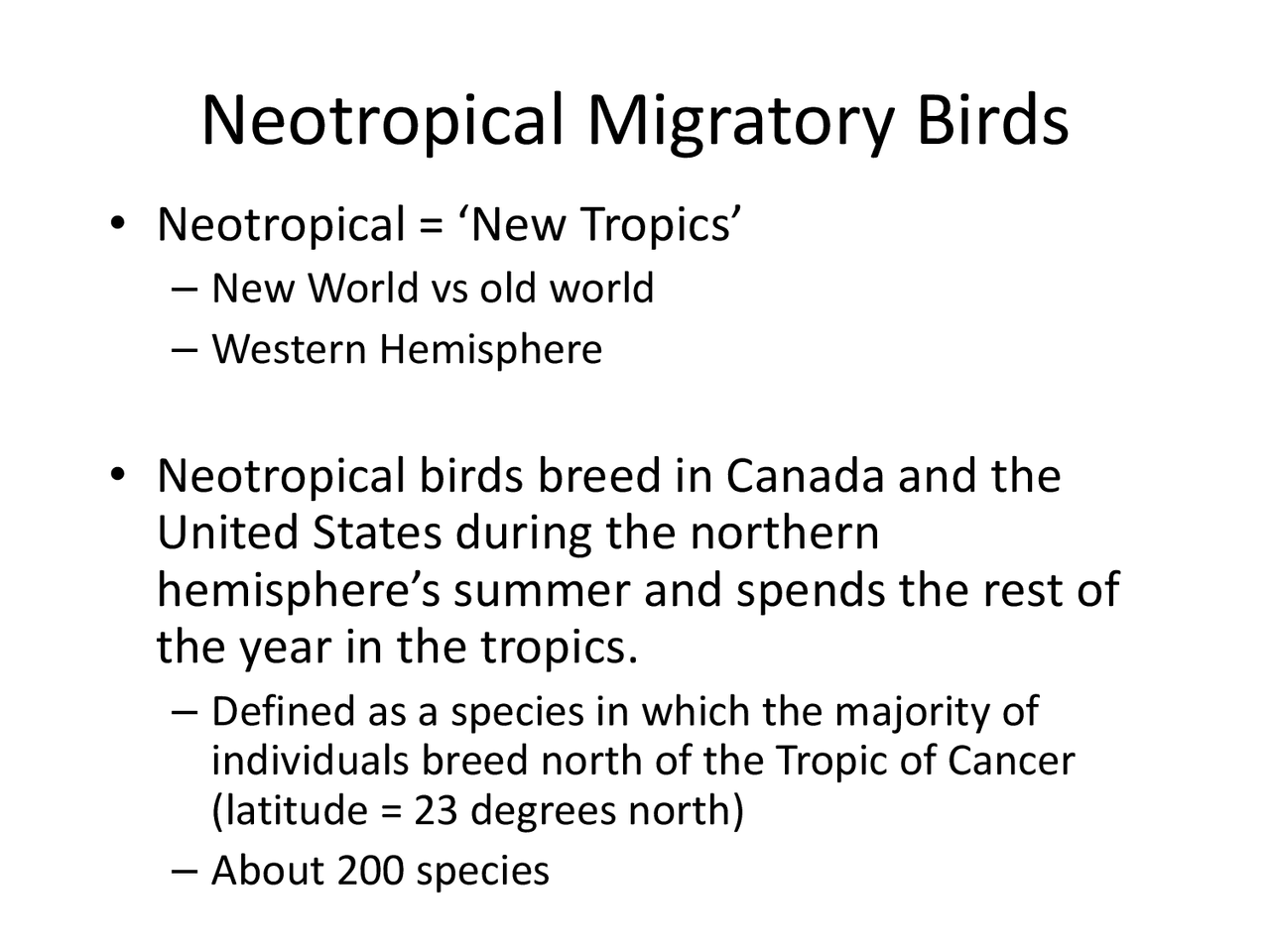 Neotropical Migratory Birds

• Neotropical = ‘New Tropics’
– New World vs old world
– Western Hemisphere

• Neotropical birds breed in Canada and the United States during the northern hemisphere’s summer and spends the rest of the year in the tropics.
– Defined as a species in which the majority of individuals breed north of the Tropic of Cancer (latitude = 23 degrees north)
– About 200 species